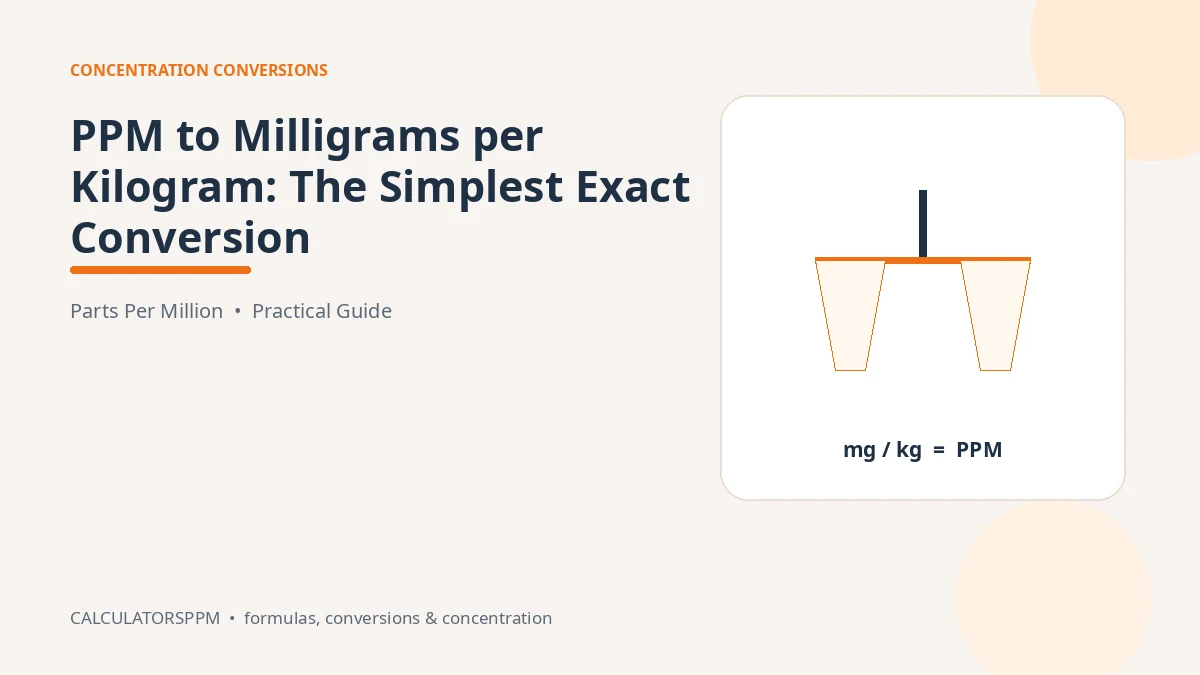 CONCENTRATION CONVERSIONS

PPM to Milligrams per Kilogram: The Simplest Exact Conversion

Parts Per Million • Practical Guide

mg / kg = PPM

CALCULATORSPPM • formulas, conversions & concentration